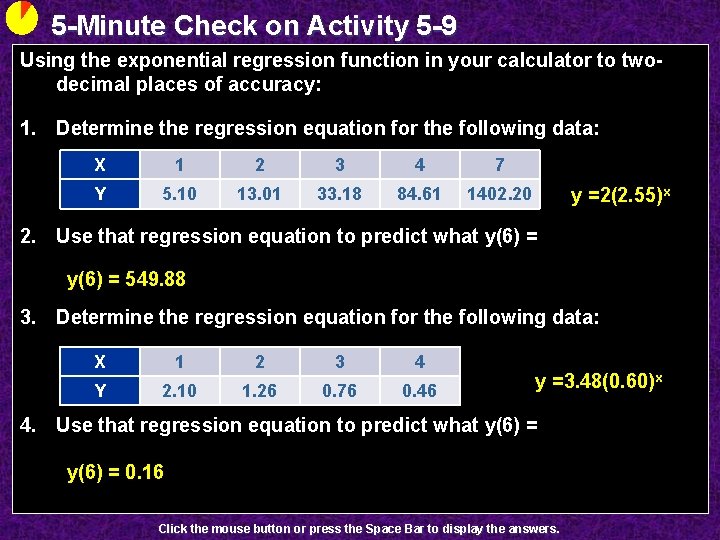 5-Minute Check on Activity 5-9

Using the exponential regression function in your calculator to two-decimal places of accuracy:

1. Determine the regression equation for the following data:

| X | 1 | 2 | 3 | 4 | 7 |
|---|---|---|---|---|---|
| Y | 5.10 | 13.01 | 33.18 | 84.61 | 1402.20 |

$y = 2(2.55)^x$

2. Use that regression equation to predict what y(6) =

y(6) = 549.88

3. Determine the regression equation for the following data:

| X | 1 | 2 | 3 | 4 |
|---|---|---|---|---|
| Y | 2.10 | 1.26 | 0.76 | 0.46 |

$y = 3.48(0.60)^x$

4. Use that regression equation to predict what y(6) =

y(6) = 0.16

Click the mouse button or press the Space Bar to display the answers.